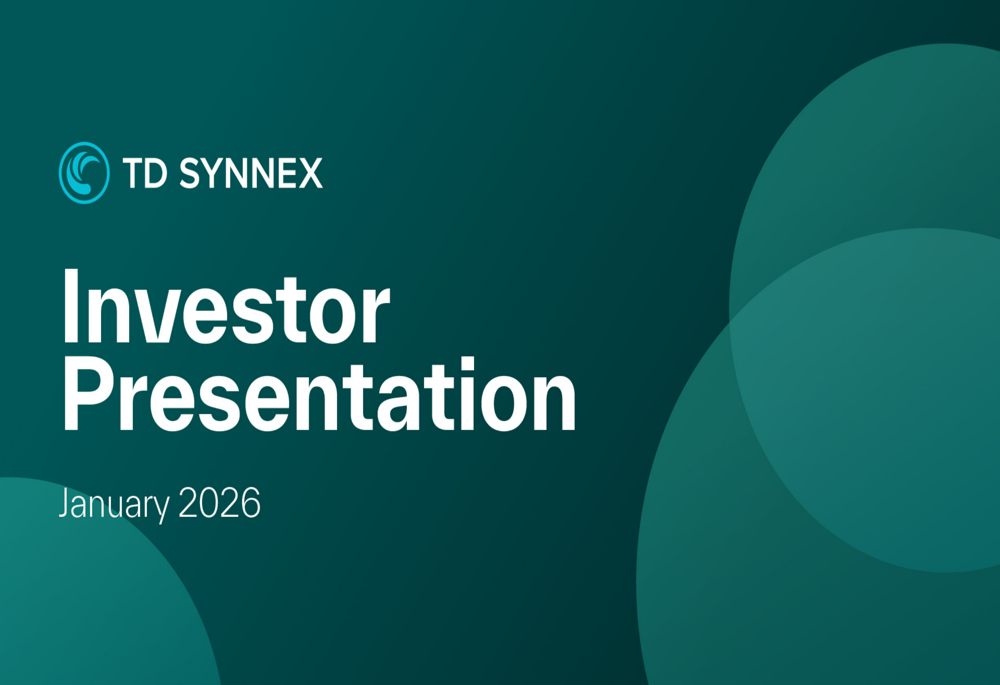 TD SYNNEX

Investor Presentation

January 2026